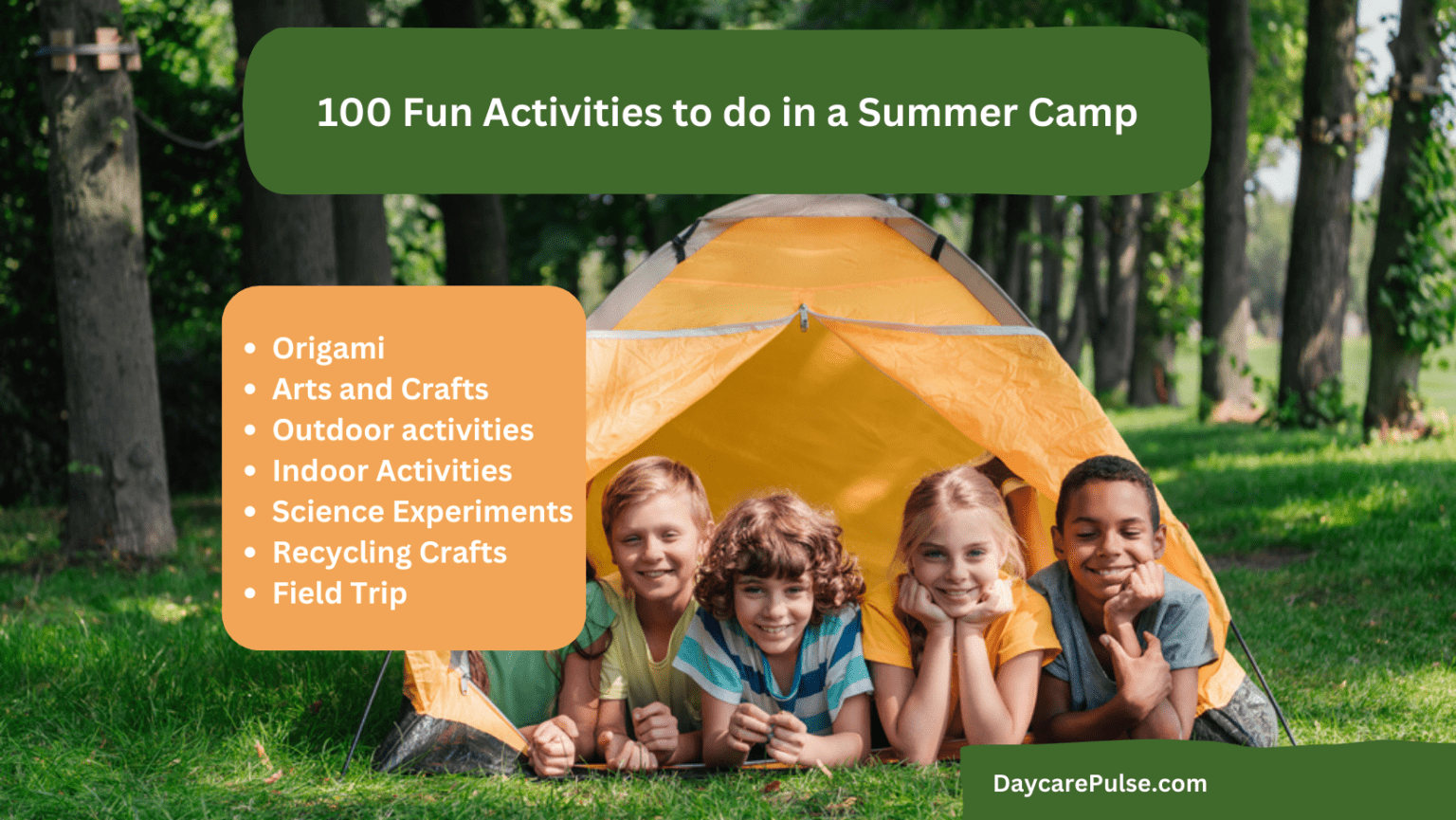 100 Fun Activities to do in a Summer Camp

- Origami
- Arts and Crafts
- Outdoor activities
- Indoor Activities
- Science Experiments
- Recycling Crafts
- Field Trip

DaycarePulse.com